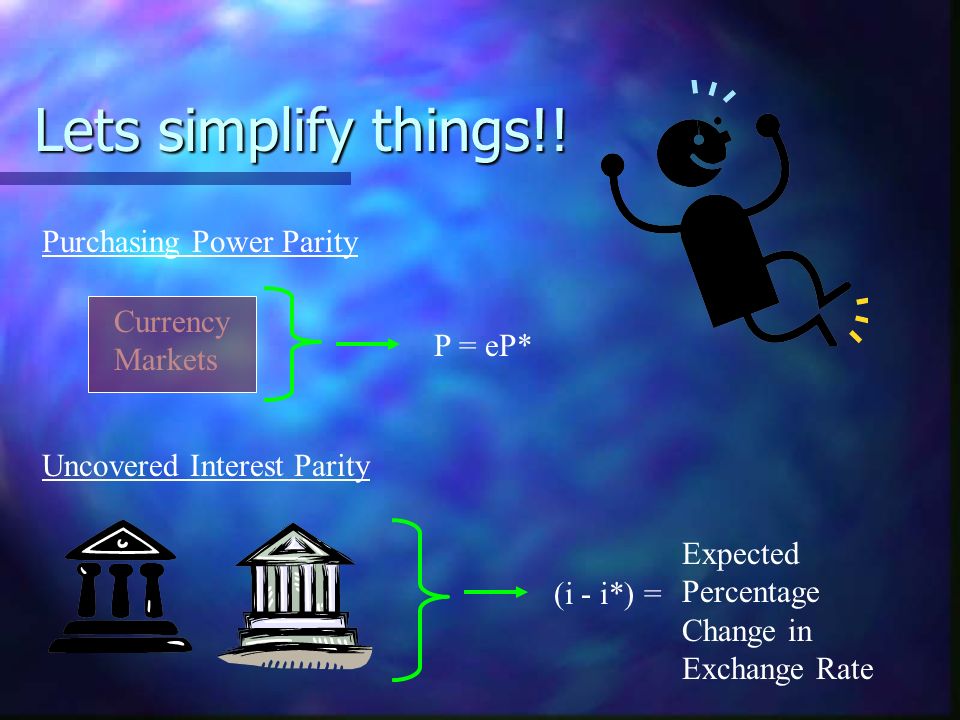 Lets simplify things!!

Purchasing Power Parity

Currency Markets

$P = eP^*$

Uncovered Interest Parity

$(i - i^*) =$ Expected Percentage Change in Exchange Rate